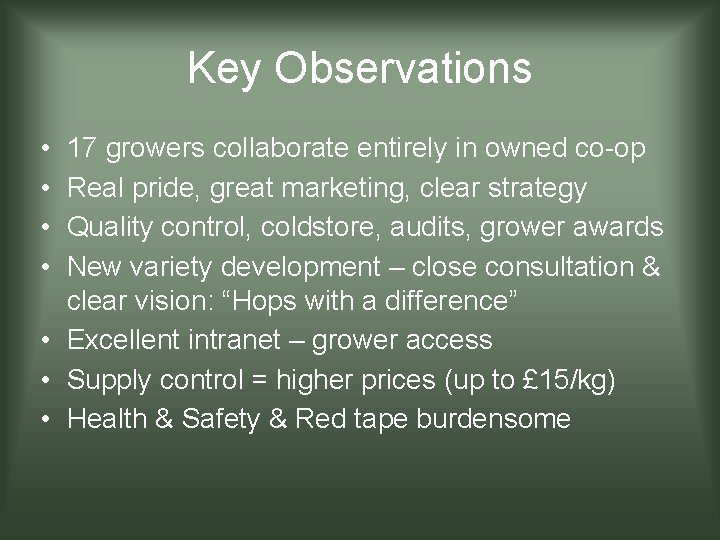 Key Observations

• 17 growers collaborate entirely in owned co-op
• Real pride, great marketing, clear strategy
• Quality control, coldstore, audits, grower awards
• New variety development – close consultation & clear vision: “Hops with a difference”
• Excellent intranet – grower access
• Supply control = higher prices (up to £15/kg)
• Health & Safety & Red tape burdensome